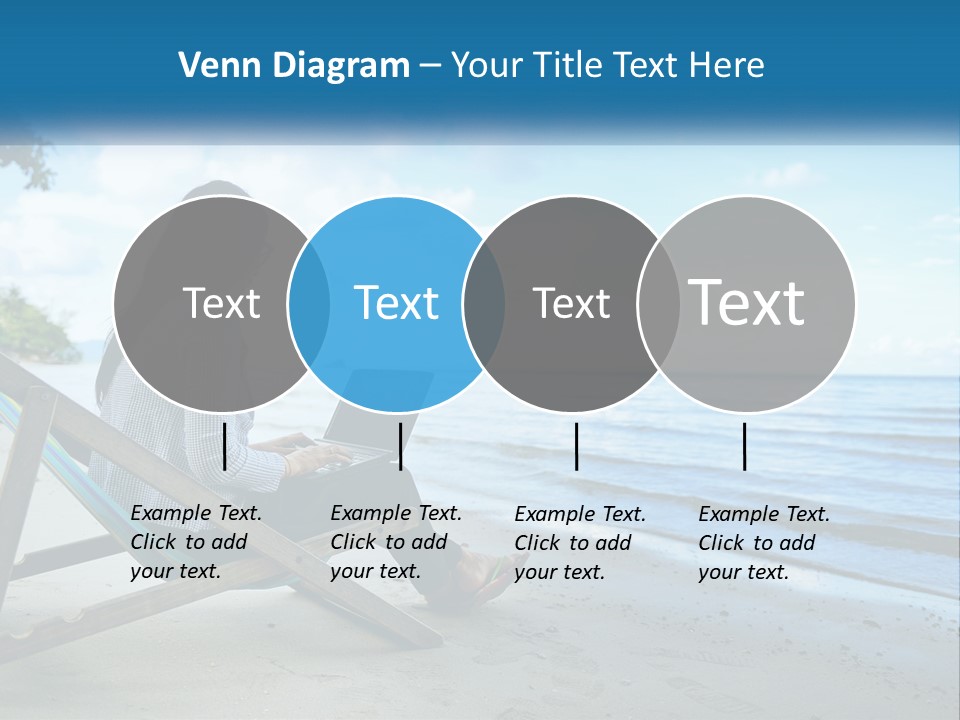 Venn Diagram – Your Title Text Here

Text

Text

Text

Text

Example Text. Click to add your text.

Example Text. Click to add your text.

Example Text. Click to add your text.

Example Text. Click to add your text.